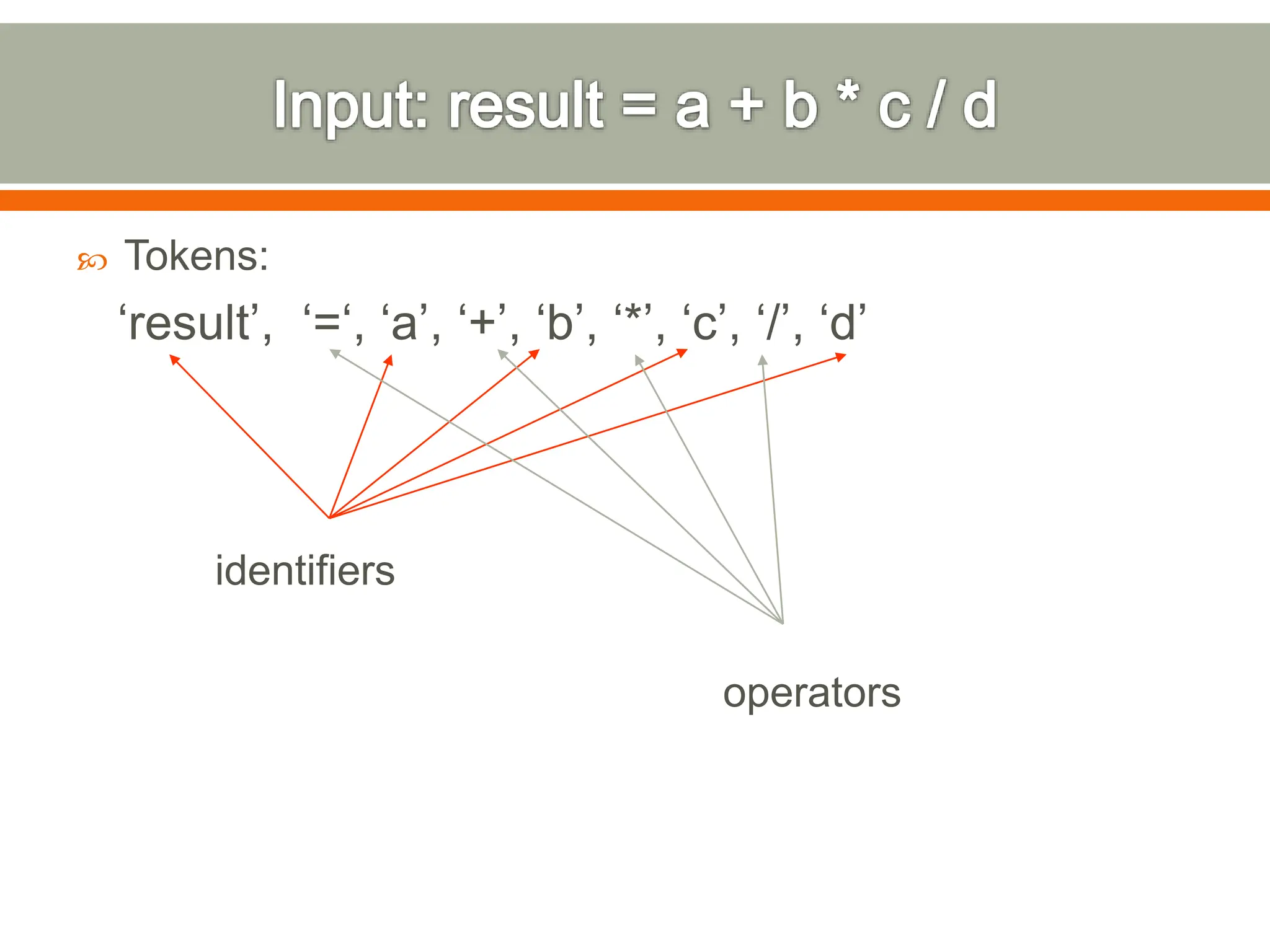 Input: result = a + b * c / d

Tokens:

‘result’, ‘=‘, ‘a’, ‘+’, ‘b’, ‘*’, ‘c’, ‘/’, ‘d’

identifiers

operators